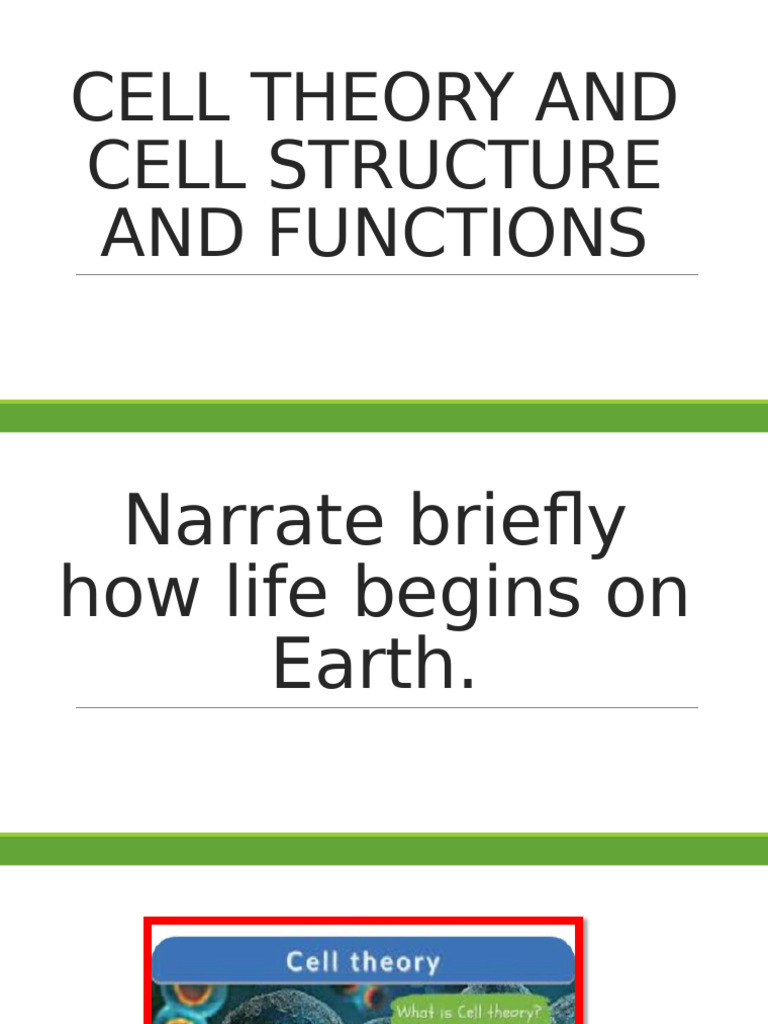 CELL THEORY AND CELL STRUCTURE AND FUNCTIONS

Narrate briefly how life begins on Earth.

Cell theory

What is Cell theory?